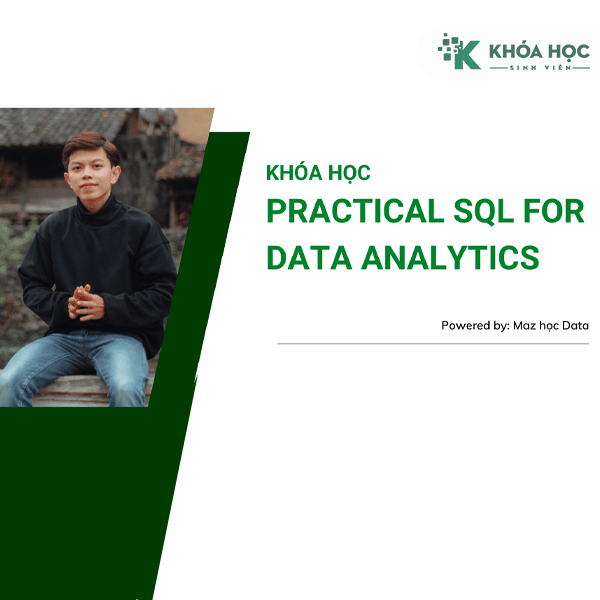 KHÓA HỌC
SINH VIÊN

KHÓA HỌC
PRACTICAL SQL FOR DATA ANALYTICS

Powered by: Maz học Data